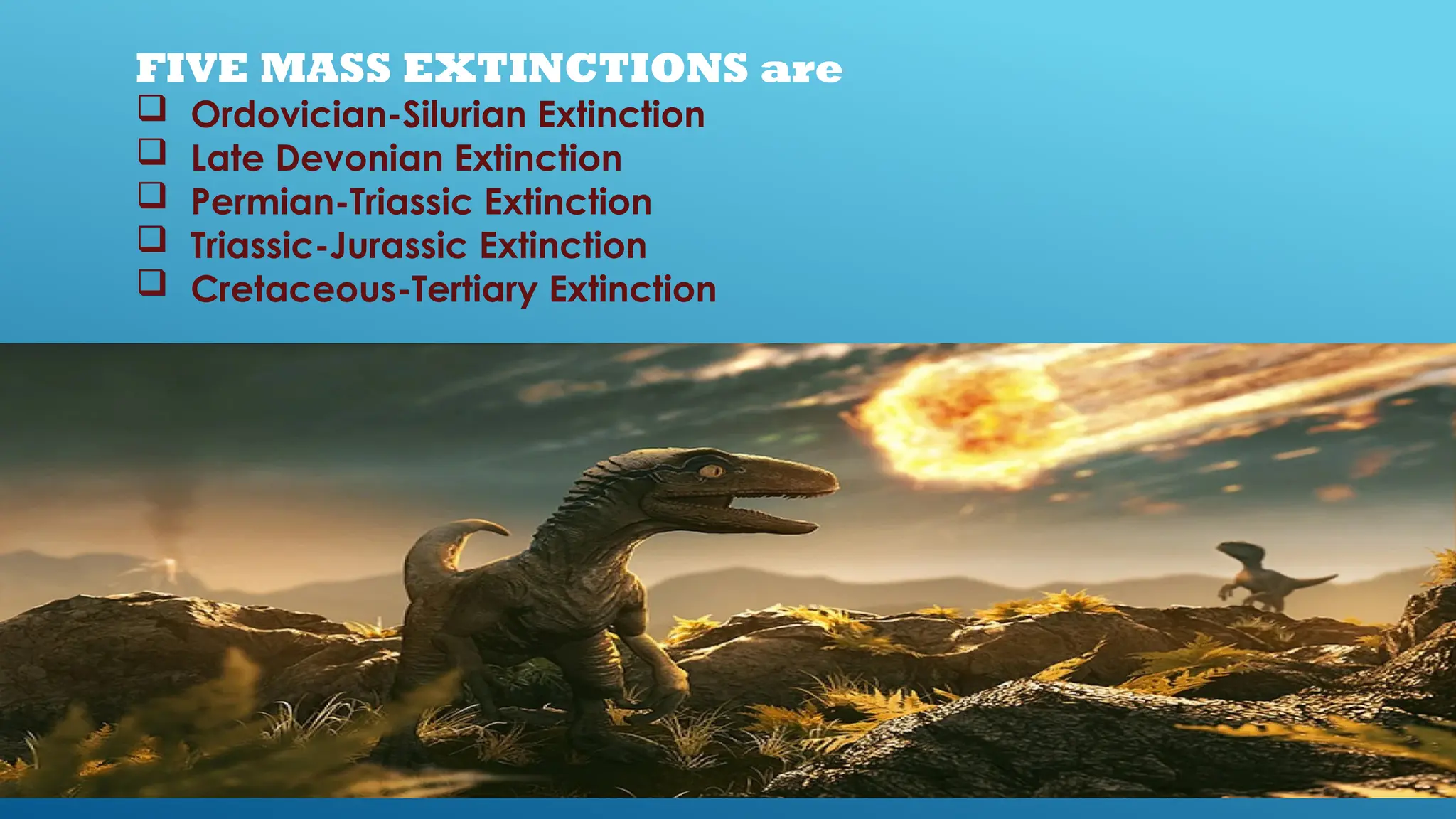 FIVE MASS EXTINCTIONS are

❑ Ordovician-Silurian Extinction
❑ Late Devonian Extinction
❑ Permian-Triassic Extinction
❑ Triassic-Jurassic Extinction
❑ Cretaceous-Tertiary Extinction